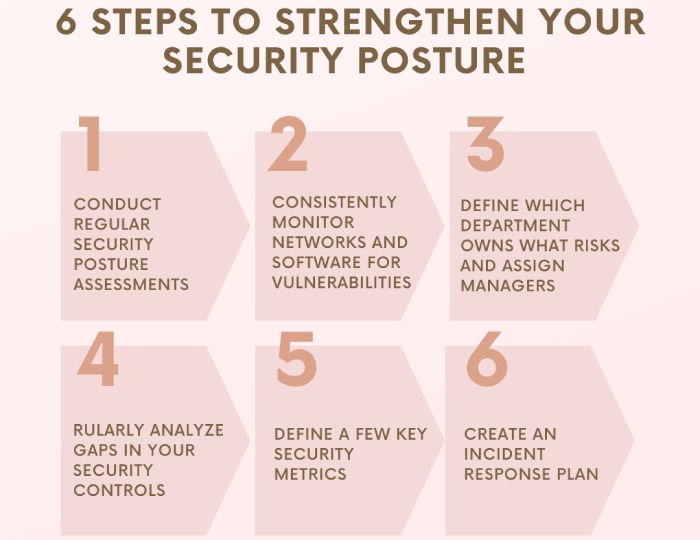 6 STEPS TO STRENGTHEN YOUR SECURITY POSTURE

1

CONDUCT REGULAR SECURITY POSTURE ASSESSMENTS

2

CONSISTENTLY MONITOR NETWORKS AND SOFTWARE FOR VULNERABILITIES

3

DEFINE WHICH DEPARTMENT OWNS WHAT RISKS AND ASSIGN MANAGERS

4

RULARLY ANALYZE GAPS IN YOUR SECURITY CONTROLS

5

DEFINE A FEW KEY SECURITY METRICS

6

CREATE AN INCIDENT RESPONSE PLAN